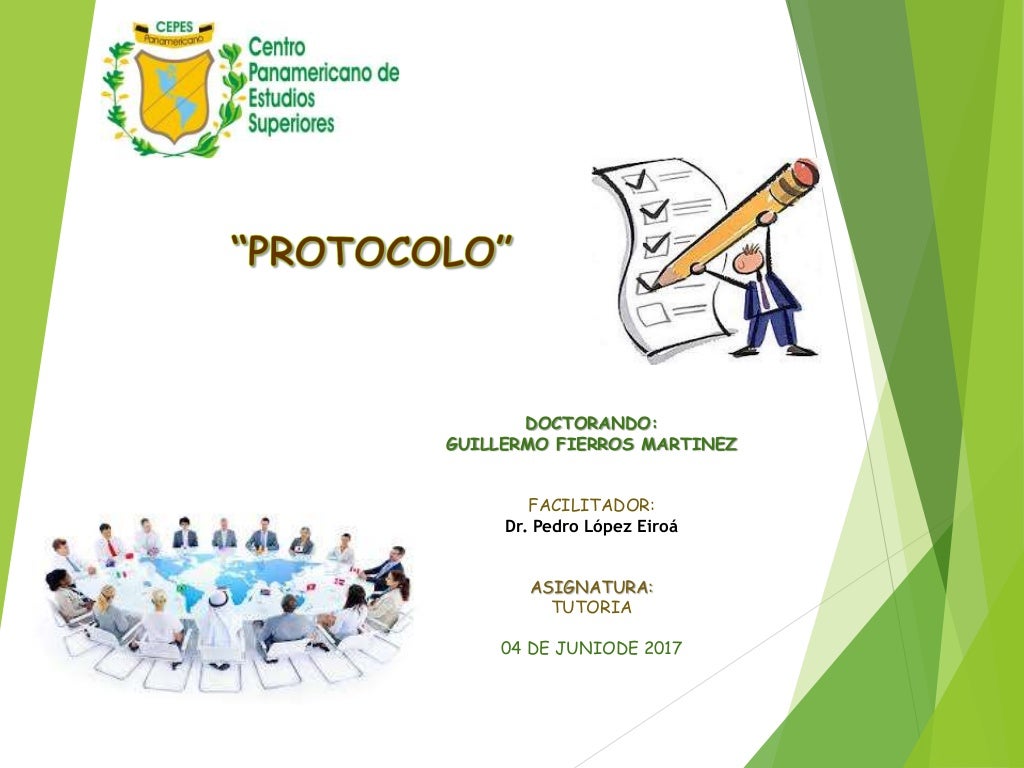 CEPES
Panamericano

Centro Panamericano de Estudios Superiores

“PROTOCOLO”

DOCTORANDO:
GUILLERMO FIERROS MARTINEZ

FACILITADOR:
Dr. Pedro López Eiroá

ASIGNATURA:
TUTORIA

04 DE JUNIODE 2017